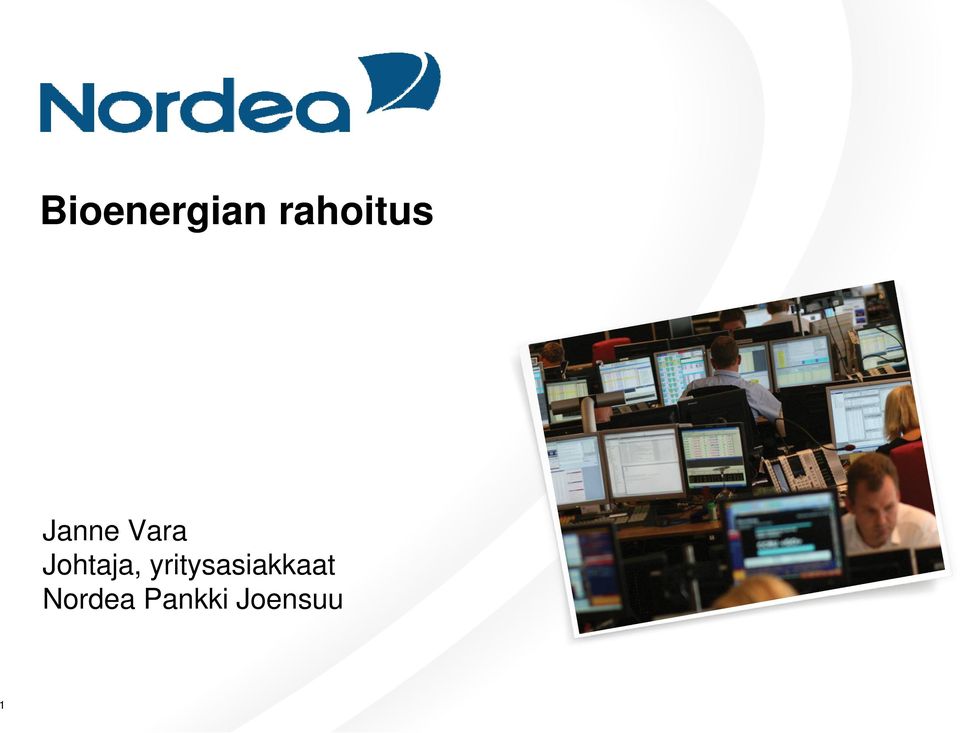 Nordea

Bioenergian rahoitus

Janne Vara
Johtaja, yritysasiakkaat
Nordea Pankki Joensuu

1